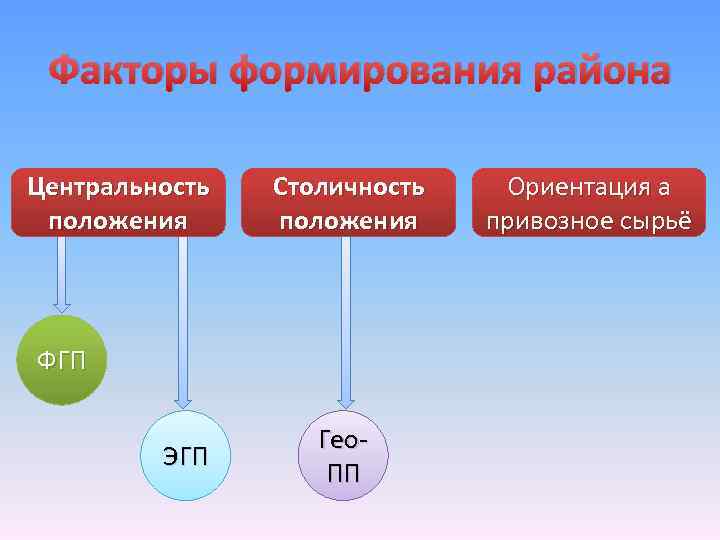 Факторы формирования района

Центральность положения

Столичность положения

Ориентация а привозное сырьё

ФГП

ЭГП

Гео-ПП